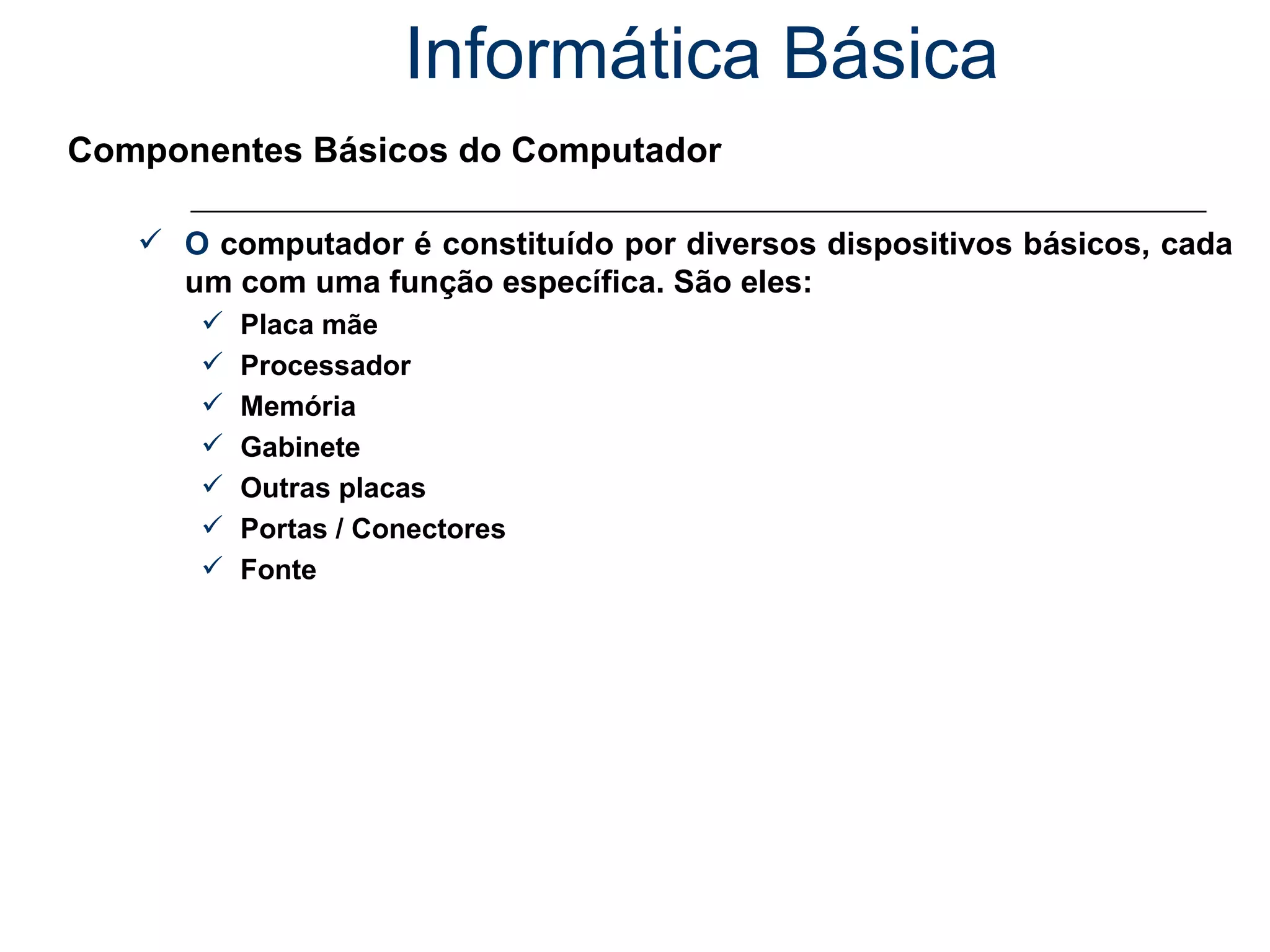 Informática Básica

Componentes Básicos do Computador

✓ O computador é constituído por diversos dispositivos básicos, cada um com uma função específica. São eles:

✓ Placa mãe
✓ Processador
✓ Memória
✓ Gabinete
✓ Outras placas
✓ Portas / Conectores
✓ Fonte